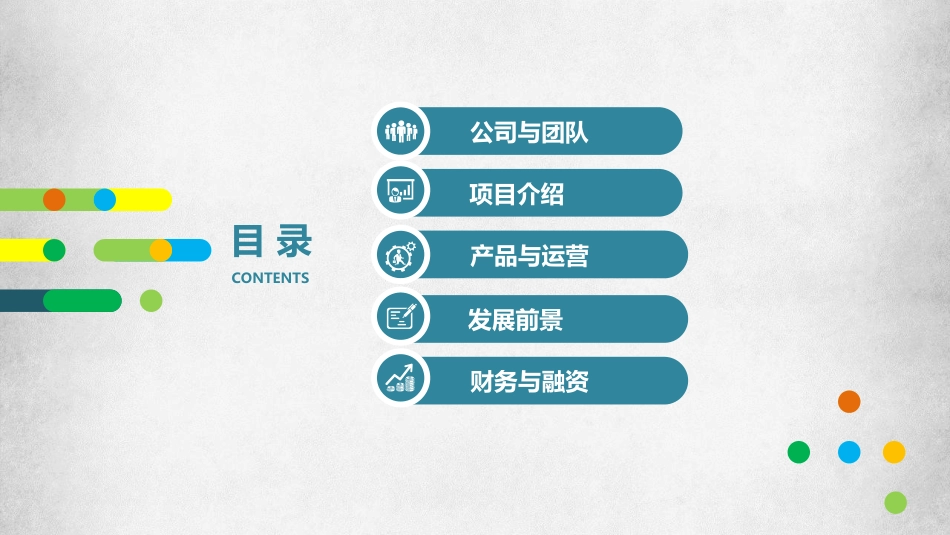 目 录
CONTENTS

公司与团队
项目介绍
产品与运营
发展前景
财务与融资